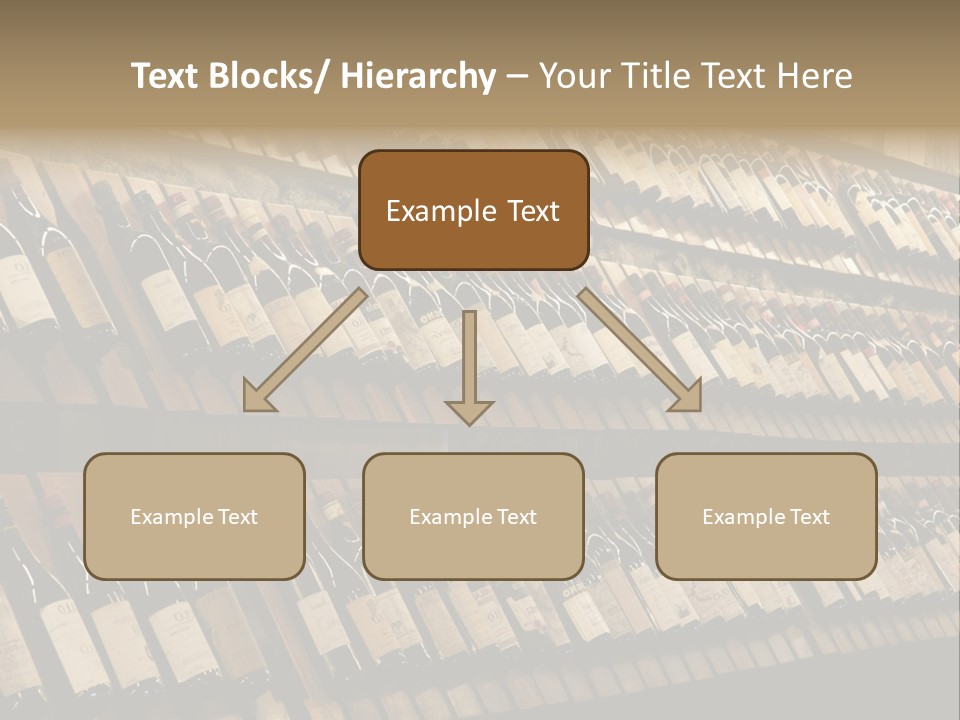 Text Blocks/ Hierarchy – Your Title Text Here

Example Text

Example Text

Example Text

Example Text